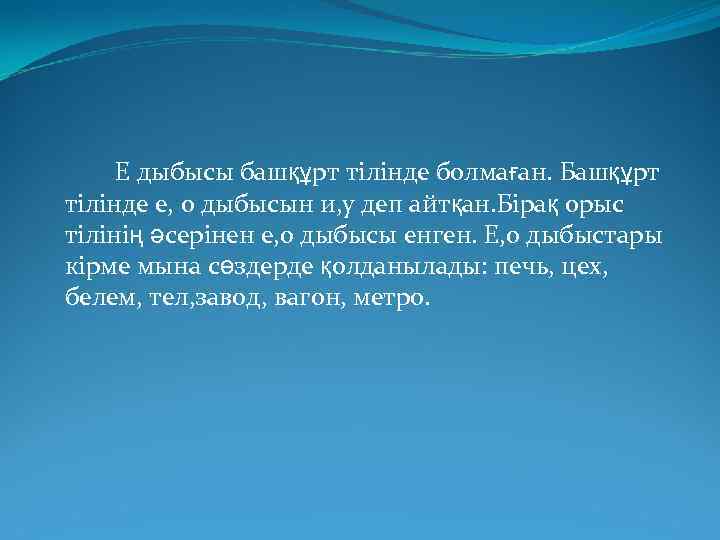 Е дыбысы башқұрт тілінде болмаған. Башқұрт тілінде е, о дыбысын и,у деп айтқан.Бірақ орыс тілінің әсерінен е,о дыбысы енген. Е,о дыбыстары кірме мына сөздерде қолданылады: печь, цех, белем, тел,завод, вагон, метро.